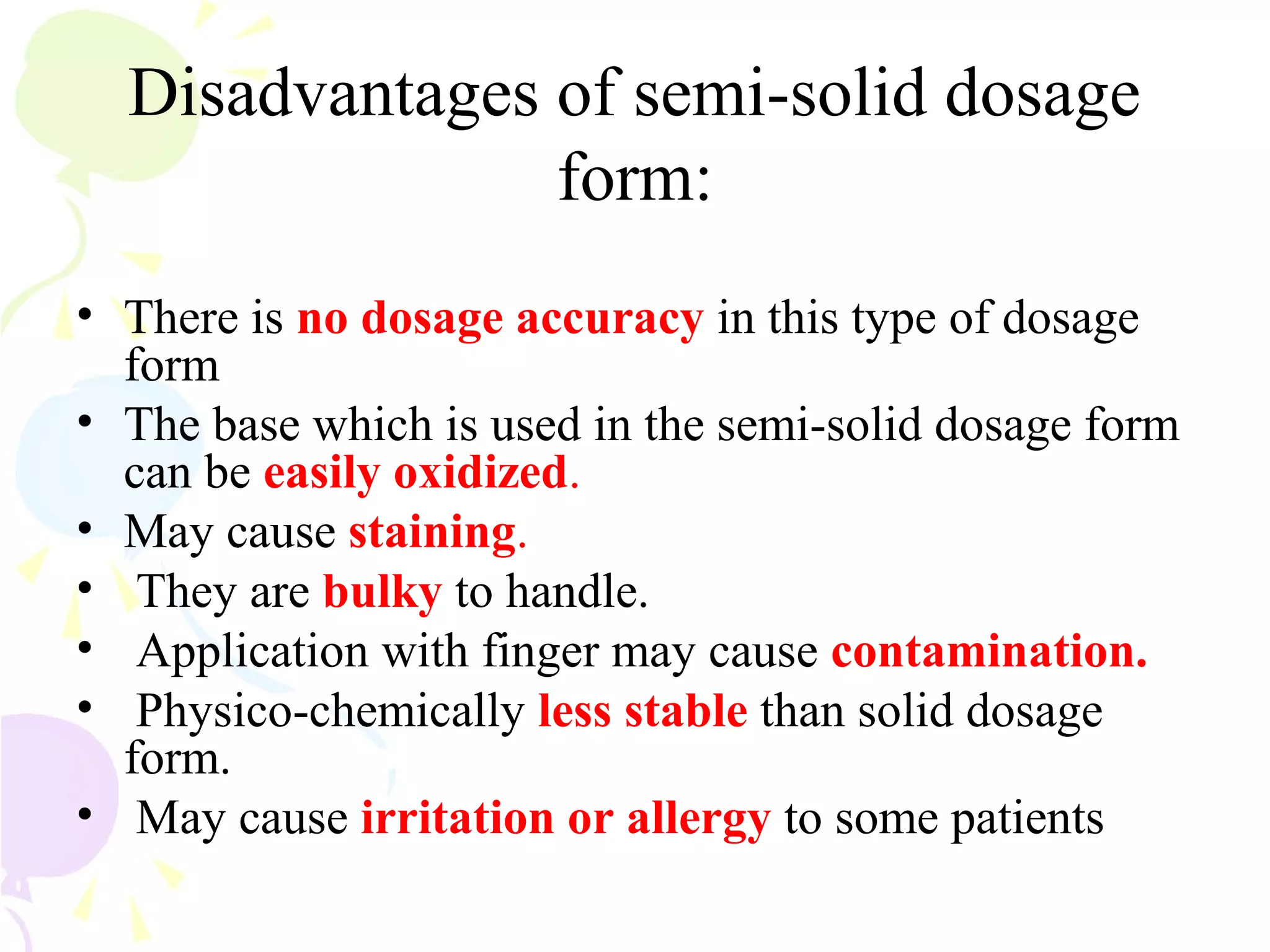 Disadvantages of semi-solid dosage form:

• There is no dosage accuracy in this type of dosage form
• The base which is used in the semi-solid dosage form can be easily oxidized.
• May cause staining.
• They are bulky to handle.
• Application with finger may cause contamination.
• Physico-chemically less stable than solid dosage form.
• May cause irritation or allergy to some patients